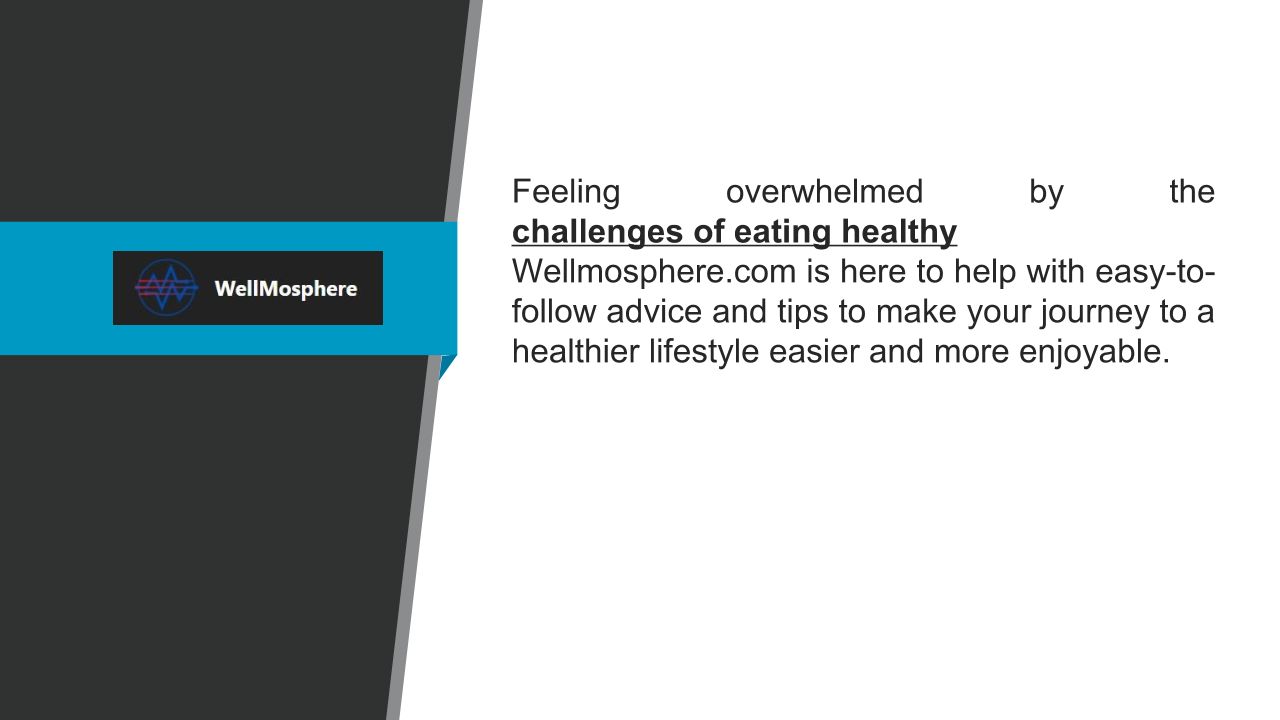 WellMosphere

Feeling overwhelmed by the challenges of eating healthy Wellmosphere.com is here to help with easy-to-follow advice and tips to make your journey to a healthier lifestyle easier and more enjoyable.